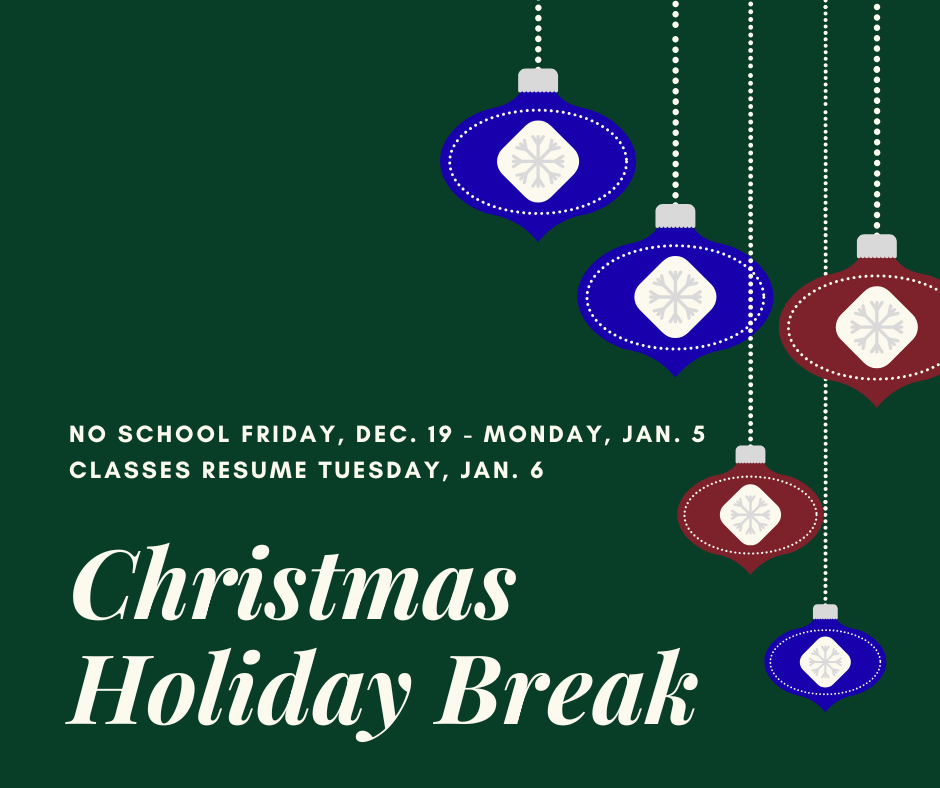 NO SCHOOL FRIDAY, DEC. 19 - MONDAY, JAN. 5
CLASSES RESUME TUESDAY, JAN. 6

Christmas Holiday Break